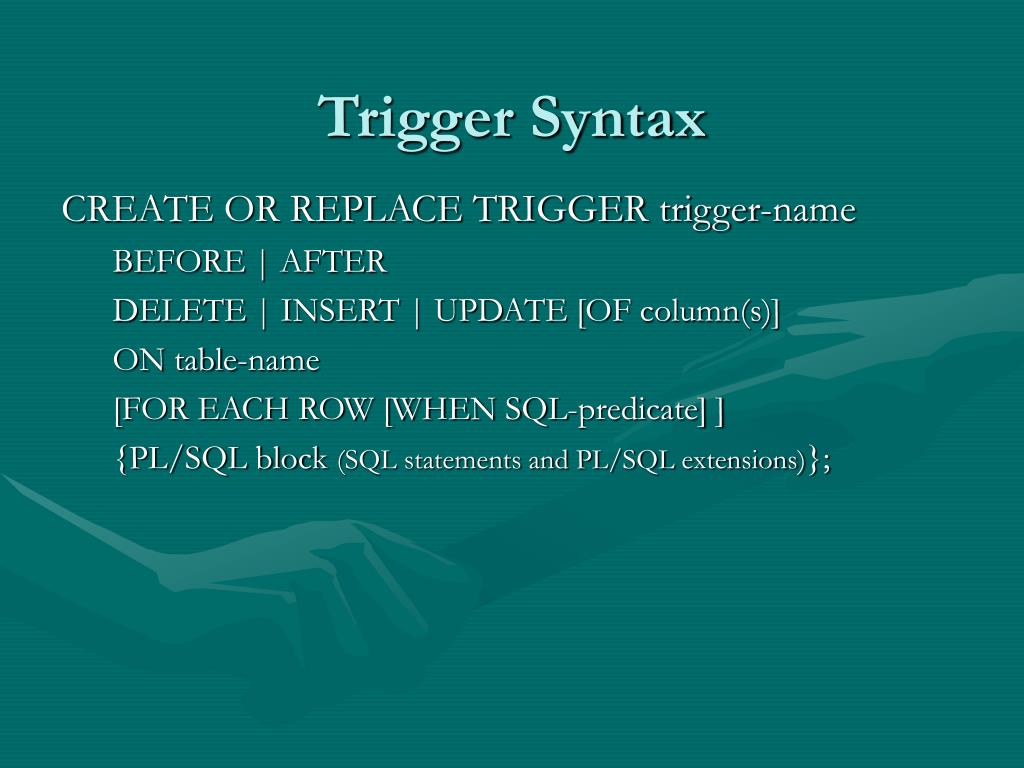 Trigger Syntax

CREATE OR REPLACE TRIGGER trigger-name

BEFORE | AFTER

DELETE | INSERT | UPDATE [OF column(s)]

ON table-name

[FOR EACH ROW [WHEN SQL-predicate] ]

{PL/SQL block (SQL statements and PL/SQL extensions)};